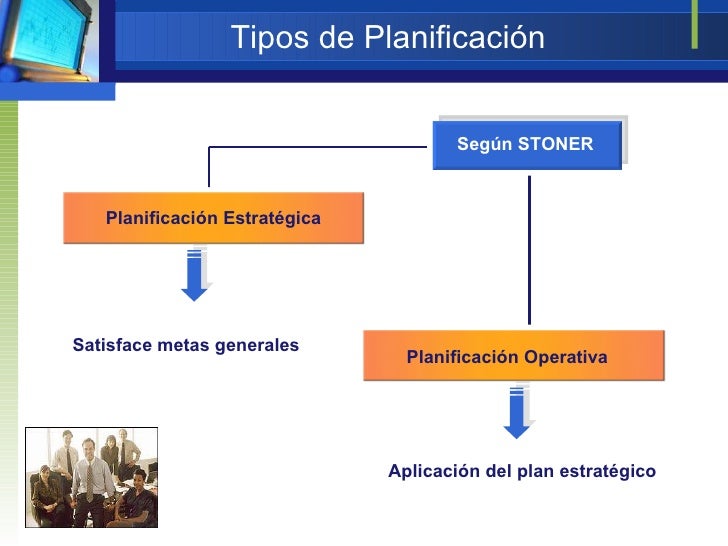 Tipos de Planificación

Según STONER

Planificación Estratégica

Satisface metas generales

Planificación Operativa

Aplicación del plan estratégico